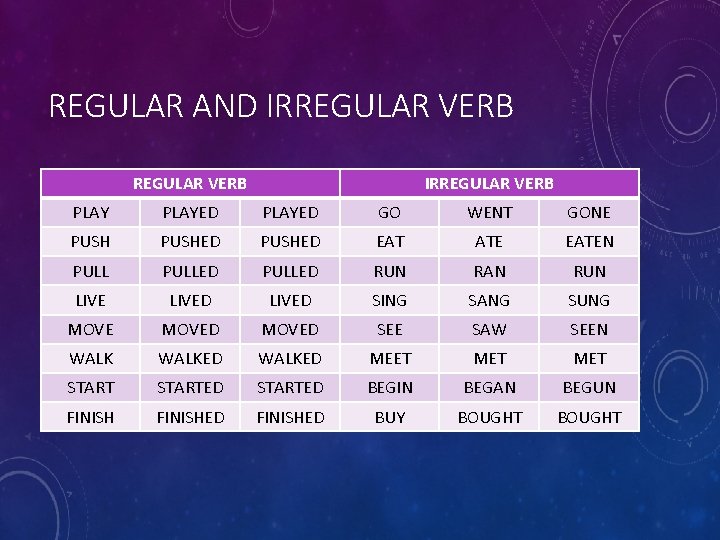 REGULAR AND IRREGULAR VERB

| REGULAR VERB | | | IRREGULAR VERB | | |
|---|---|---|---|---|---|
| PLAY | PLAYED | PLAYED | GO | WENT | GONE |
| PUSH | PUSHED | PUSHED | EAT | ATE | EATEN |
| PULL | PULLED | PULLED | RUN | RAN | RUN |
| LIVE | LIVED | LIVED | SING | SANG | SUNG |
| MOVE | MOVED | MOVED | SEE | SAW | SEEN |
| WALK | WALKED | WALKED | MEET | MET | MET |
| START | STARTED | STARTED | BEGIN | BEGAN | BEGUN |
| FINISH | FINISHED | FINISHED | BUY | BOUGHT | BOUGHT |